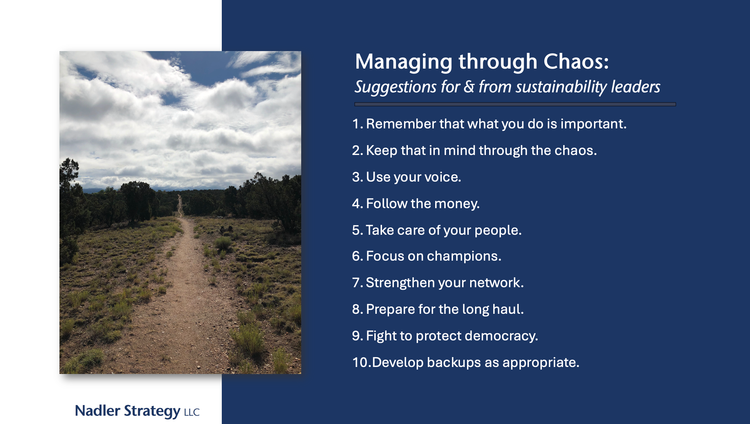 Managing through Chaos:
Suggestions for & from sustainability leaders

1. Remember that what you do is important.
2. Keep that in mind through the chaos.
3. Use your voice.
4. Follow the money.
5. Take care of your people.
6. Focus on champions.
7. Strengthen your network.
8. Prepare for the long haul.
9. Fight to protect democracy.
10. Develop backups as appropriate.

Nadler Strategy LLC